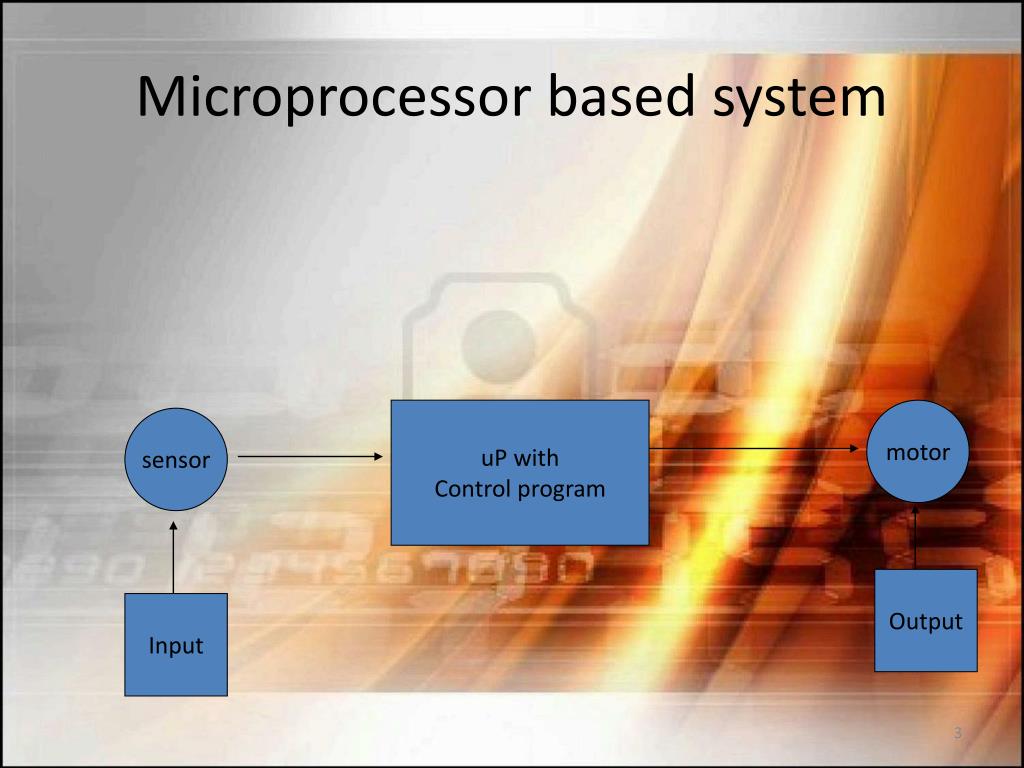 Microprocessor based system

sensor

uP with
Control program

motor

Input

Output

3